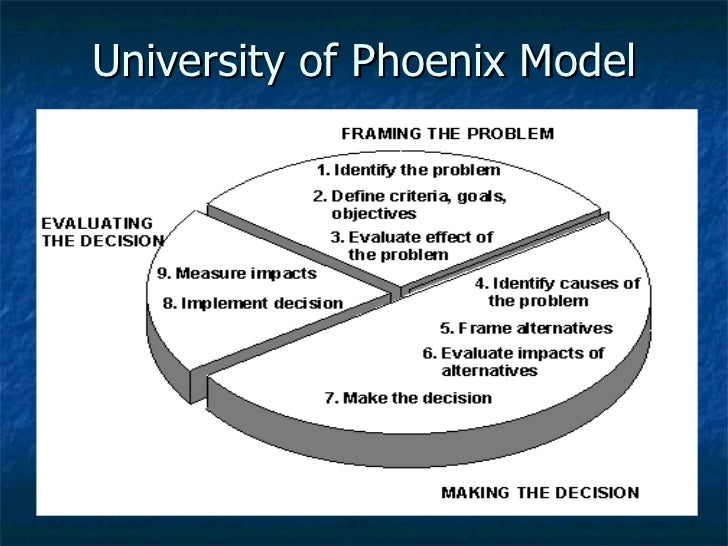 University of Phoenix Model

FRAMING THE PROBLEM

1. Identify the problem
2. Define criteria, goals, objectives
3. Evaluate effect of the problem

EVALUATING THE DECISION

9. Measure impacts
8. Implement decision

4. Identify causes of the problem
5. Frame alternatives
6. Evaluate impacts of alternatives
7. Make the decision

MAKING THE DECISION